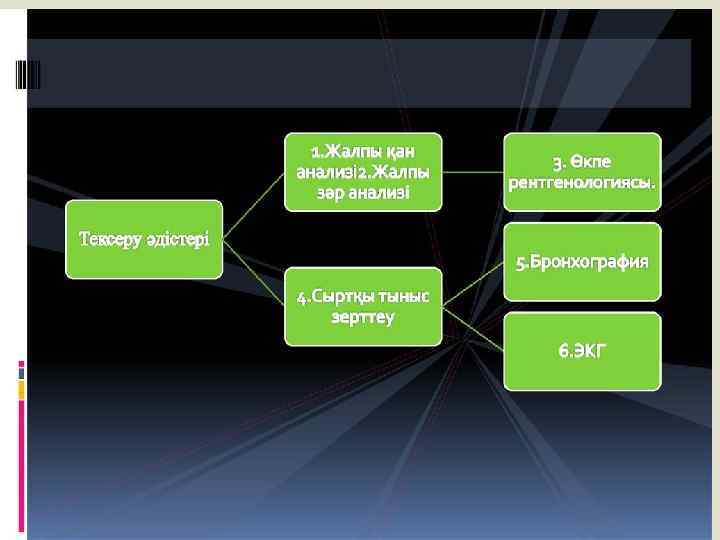 Тексеру әдістері

1.Жалпы қан анализі2.Жалпы зәр анализі

3. Өкпе рентгенологиясы.

4.Сыртқы тыныс зерттеу

5.Бронхография

6.ЭКГ